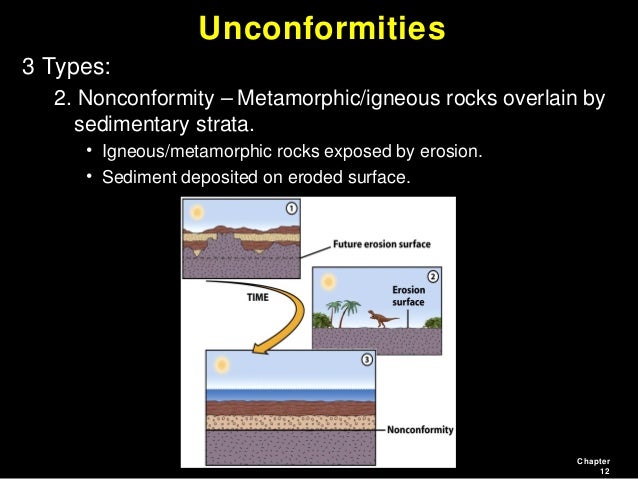 Unconformities

3 Types:

2. Nonconformity – Metamorphic/igneous rocks overlain by sedimentary strata.

• Igneous/metamorphic rocks exposed by erosion.
• Sediment deposited on eroded surface.

1

Future erosion surface

TIME

2

Erosion surface

3

Nonconformity

Chapter 12